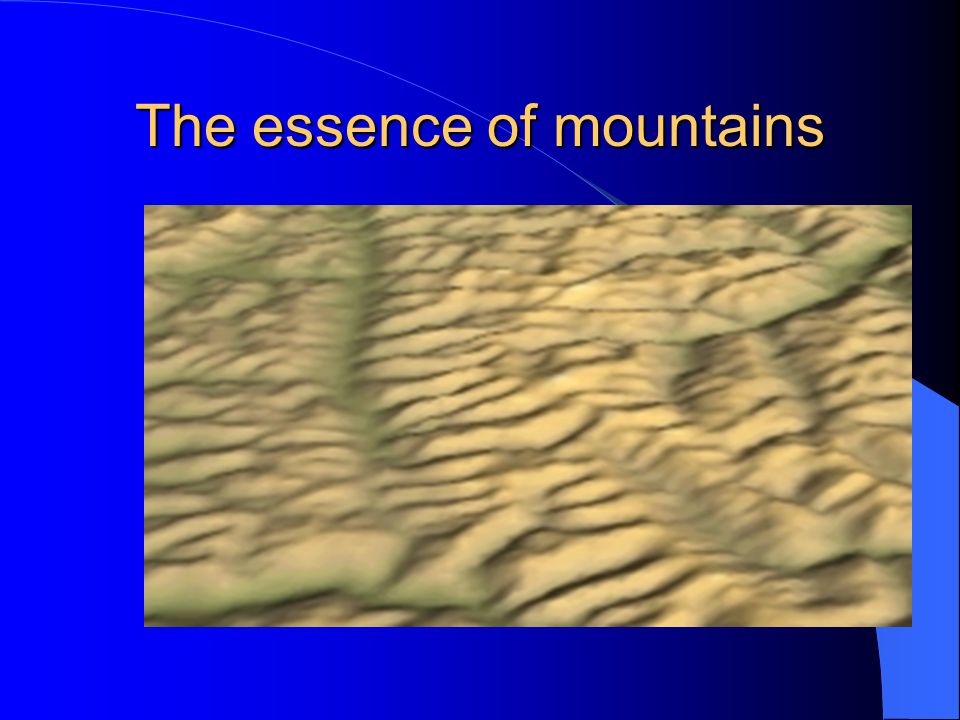 The essence of mountains